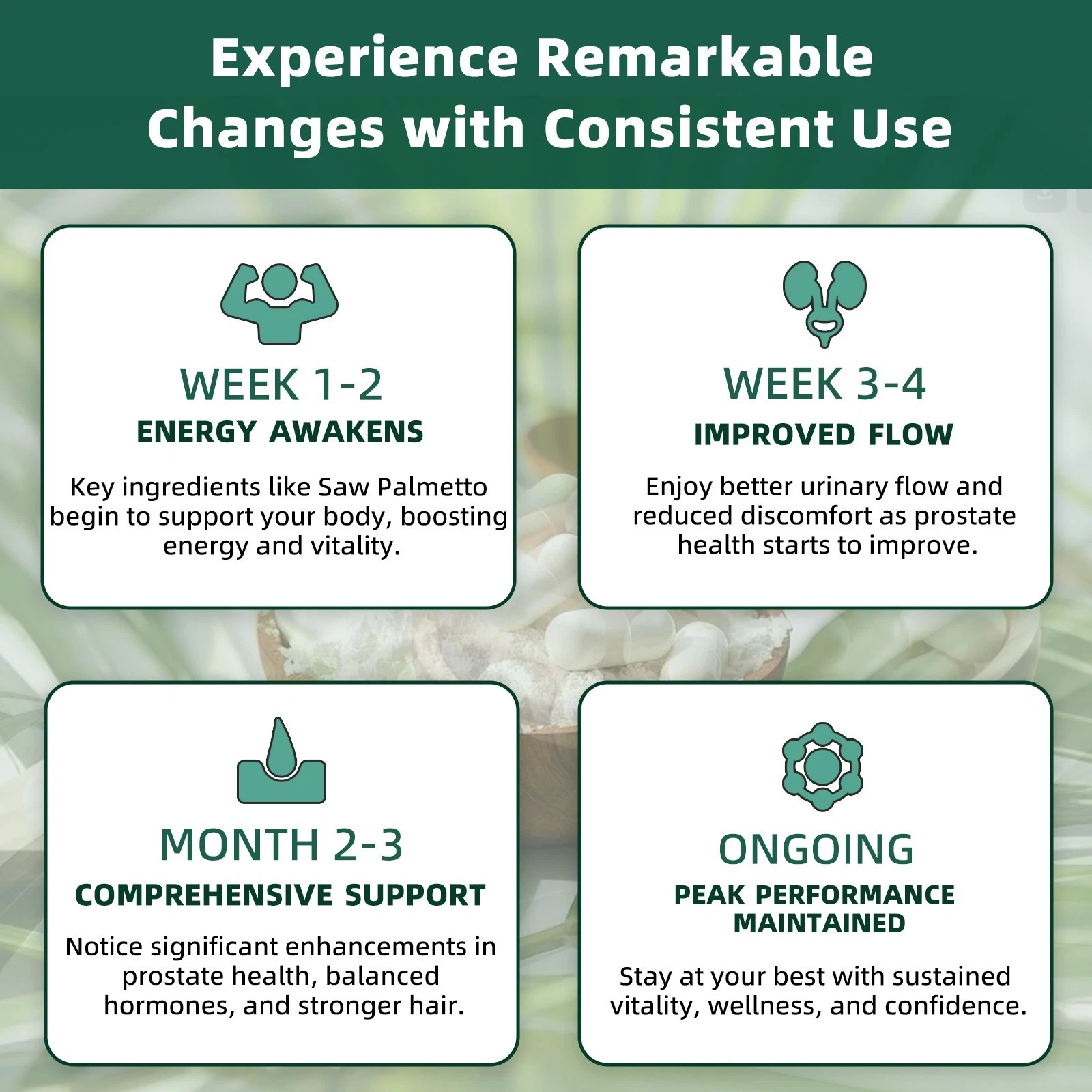 Experience Remarkable Changes with Consistent Use

WEEK 1-2
ENERGY AWAKENS
Key ingredients like Saw Palmetto begin to support your body, boosting energy and vitality.

WEEK 3-4
IMPROVED FLOW
Enjoy better urinary flow and reduced discomfort as prostate health starts to improve.

MONTH 2-3
COMPREHENSIVE SUPPORT
Notice significant enhancements in prostate health, balanced hormones, and stronger hair.

ONGOING
PEAK PERFORMANCE MAINTAINED
Stay at your best with sustained vitality, wellness, and confidence.